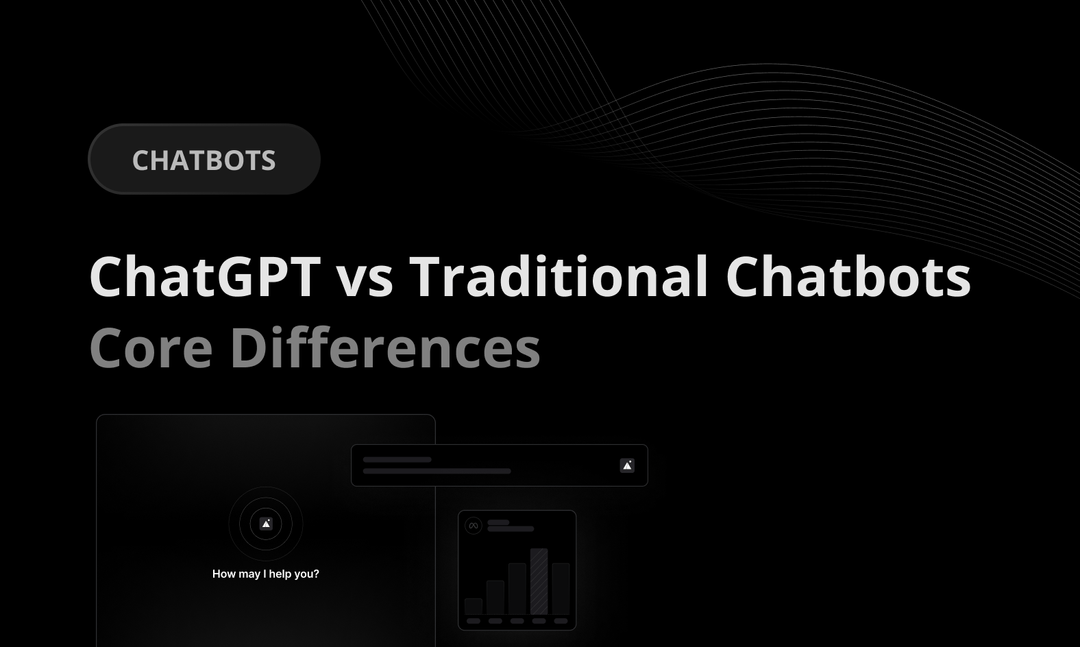 CHATBOTS

ChatGPT vs Traditional Chatbots
Core Differences

How may I help you?